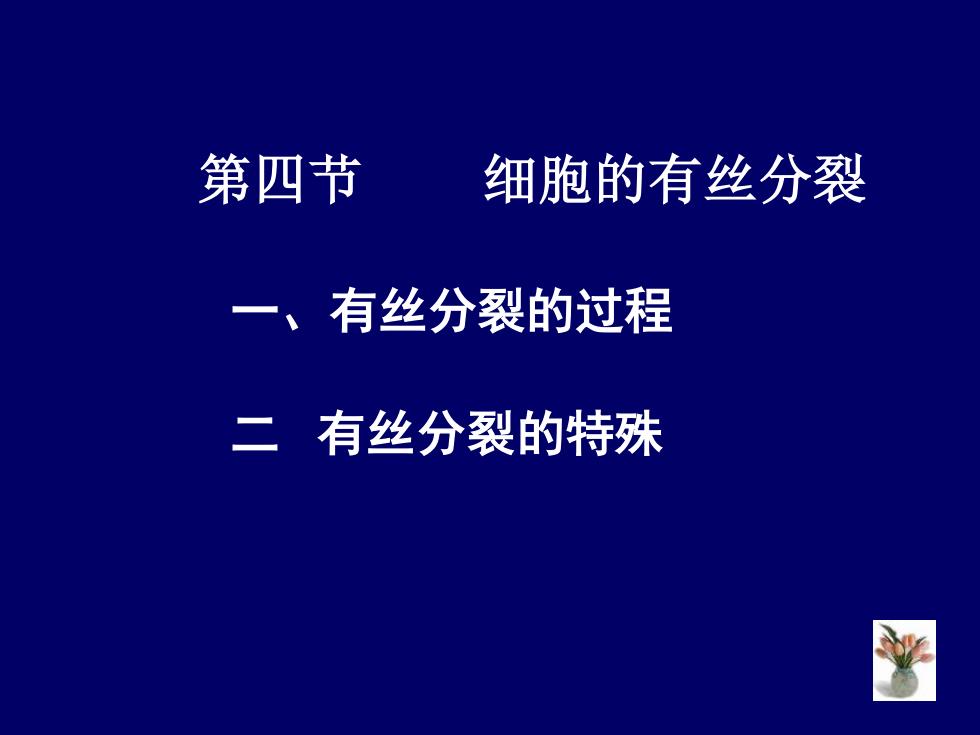 第四节　　细胞的有丝分裂

一、有丝分裂的过程

二　有丝分裂的特殊